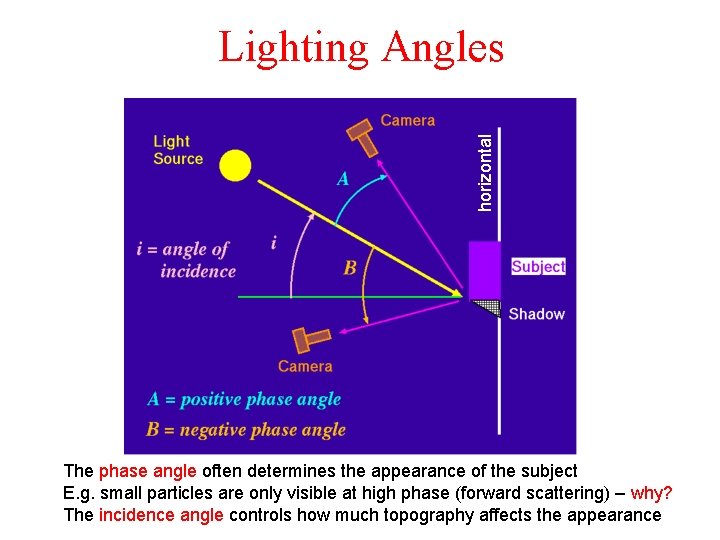 Lighting Angles

Light Source

Camera

horizontal

A

i

i = angle of incidence

B

Subject

Shadow

Camera

A = positive phase angle

B = negative phase angle

The phase angle often determines the appearance of the subject
E.g. small particles are only visible at high phase (forward scattering) – why?
The incidence angle controls how much topography affects the appearance